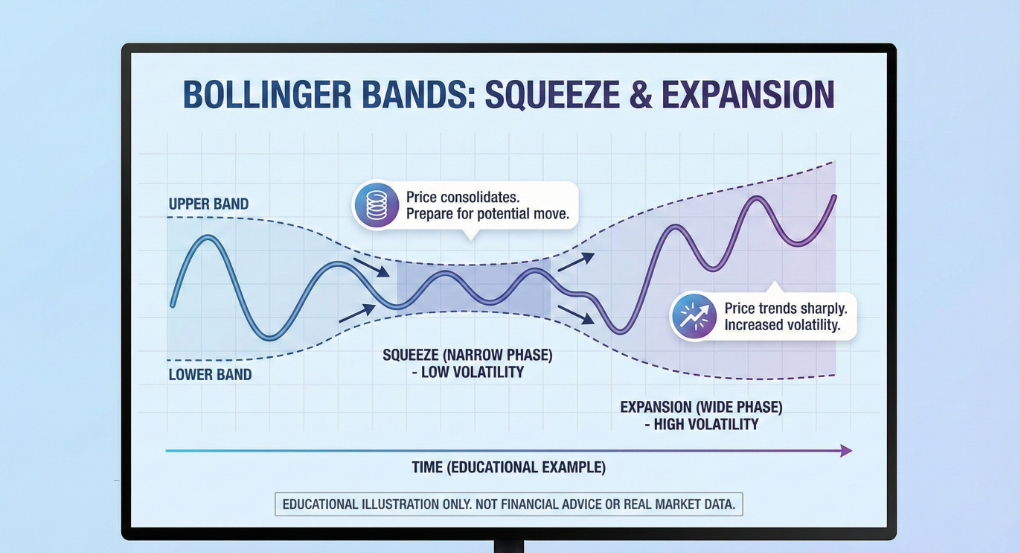 BOLLINGER BANDS: SQUEEZE & EXPANSION

UPPER BAND

Price consolidates. Prepare for potential move.

Price trends sharply. Increased volatility.

LOWER BAND

SQUEEZE (NARROW PHASE) - LOW VOLATILITY

EXPANSION (WIDE PHASE) - HIGH VOLATILITY

TIME (EDUCATIONAL EXAMPLE)

EDUCATIONAL ILLUSTRATION ONLY. NOT FINANCIAL ADVICE OR REAL MARKET DATA.